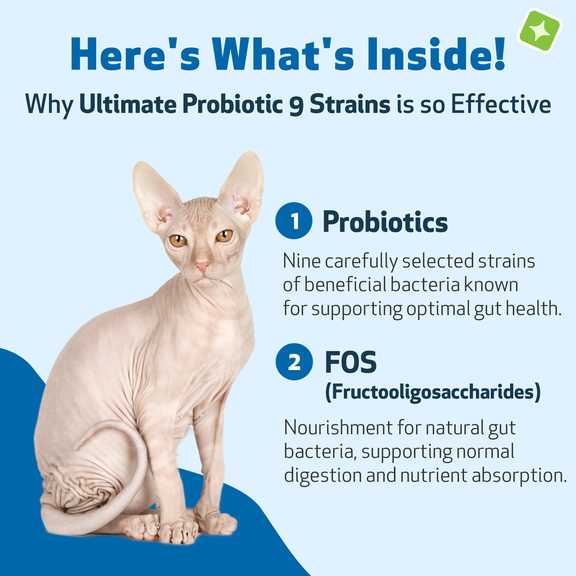 Here's What's Inside!
Why Ultimate Probiotic 9 Strains is so Effective

1 Probiotics

Nine carefully selected strains of beneficial bacteria known for supporting optimal gut health.

2 FOS (Fructooligosaccharides)

Nourishment for natural gut bacteria, supporting normal digestion and nutrient absorption.